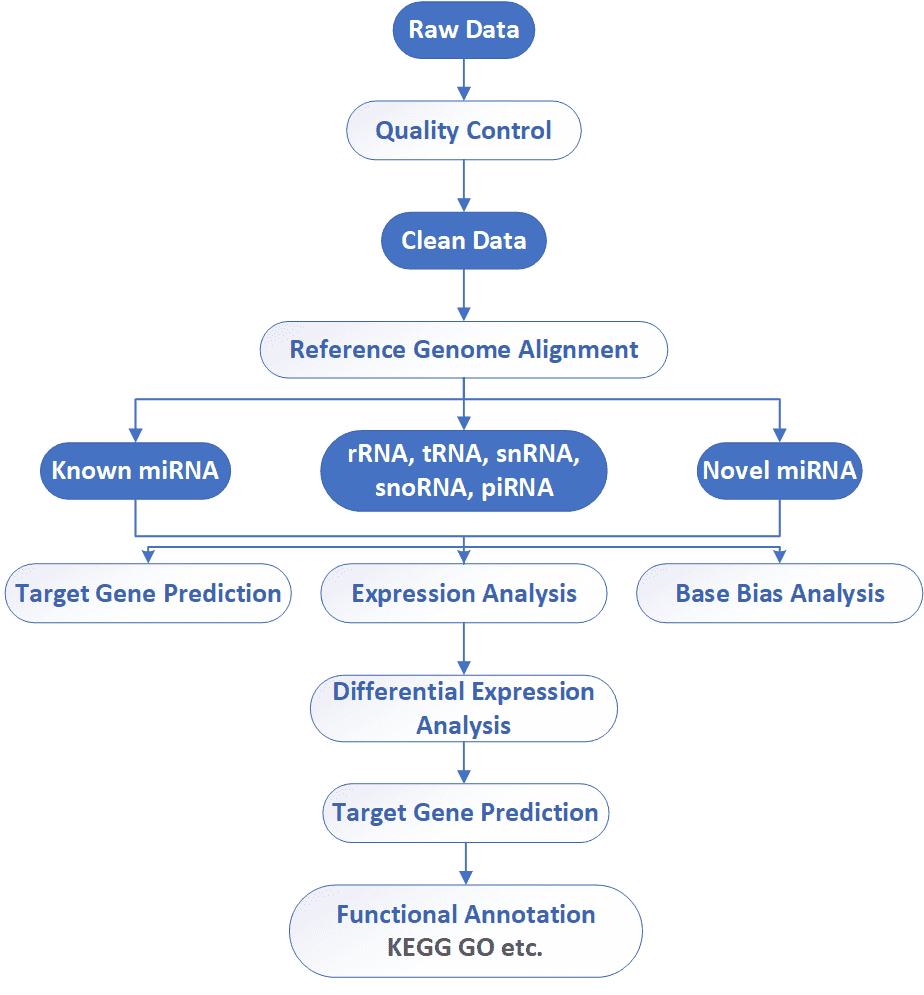 Raw Data

Quality Control

Clean Data

Reference Genome Alignment

Known miRNA

rRNA, tRNA, snRNA, snoRNA, piRNA

Novel miRNA

Target Gene Prediction

Expression Analysis

Base Bias Analysis

Differential Expression Analysis

Target Gene Prediction

Functional Annotation
KEGG GO etc.